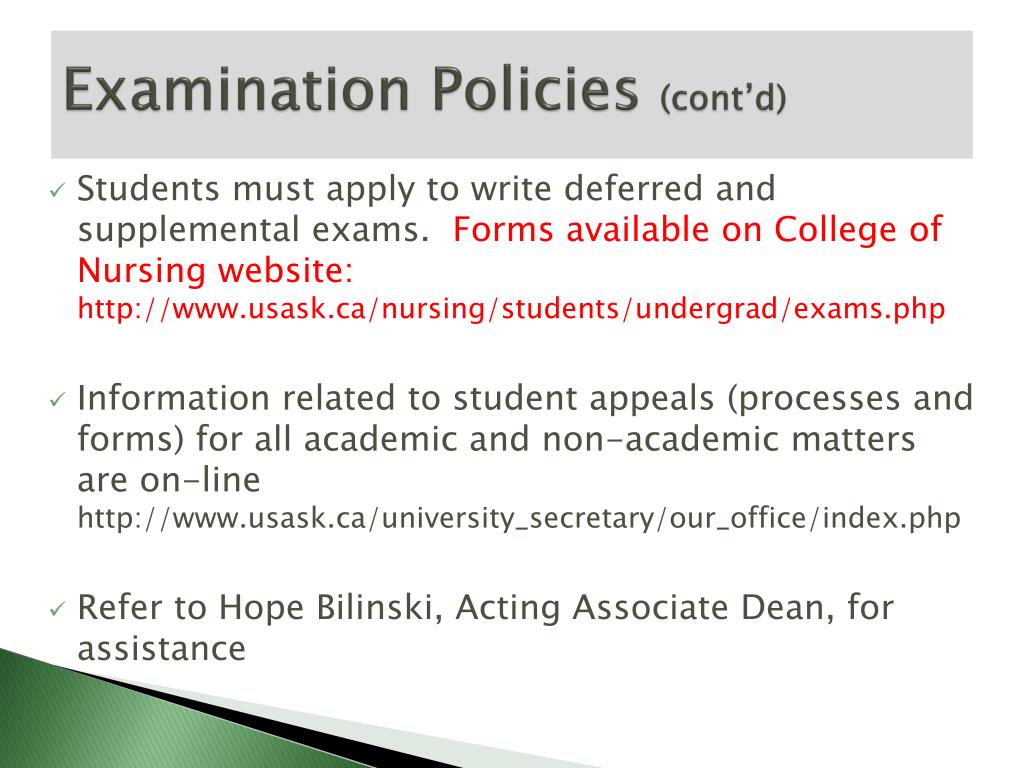 Examination Policies (cont'd)

✓ Students must apply to write deferred and supplemental exams. Forms available on College of Nursing website: http://www.usask.ca/nursing/students/undergrad/exams.php

✓ Information related to student appeals (processes and forms) for all academic and non-academic matters are on-line http://www.usask.ca/university_secretary/our_office/index.php

✓ Refer to Hope Bilinski, Acting Associate Dean, for assistance